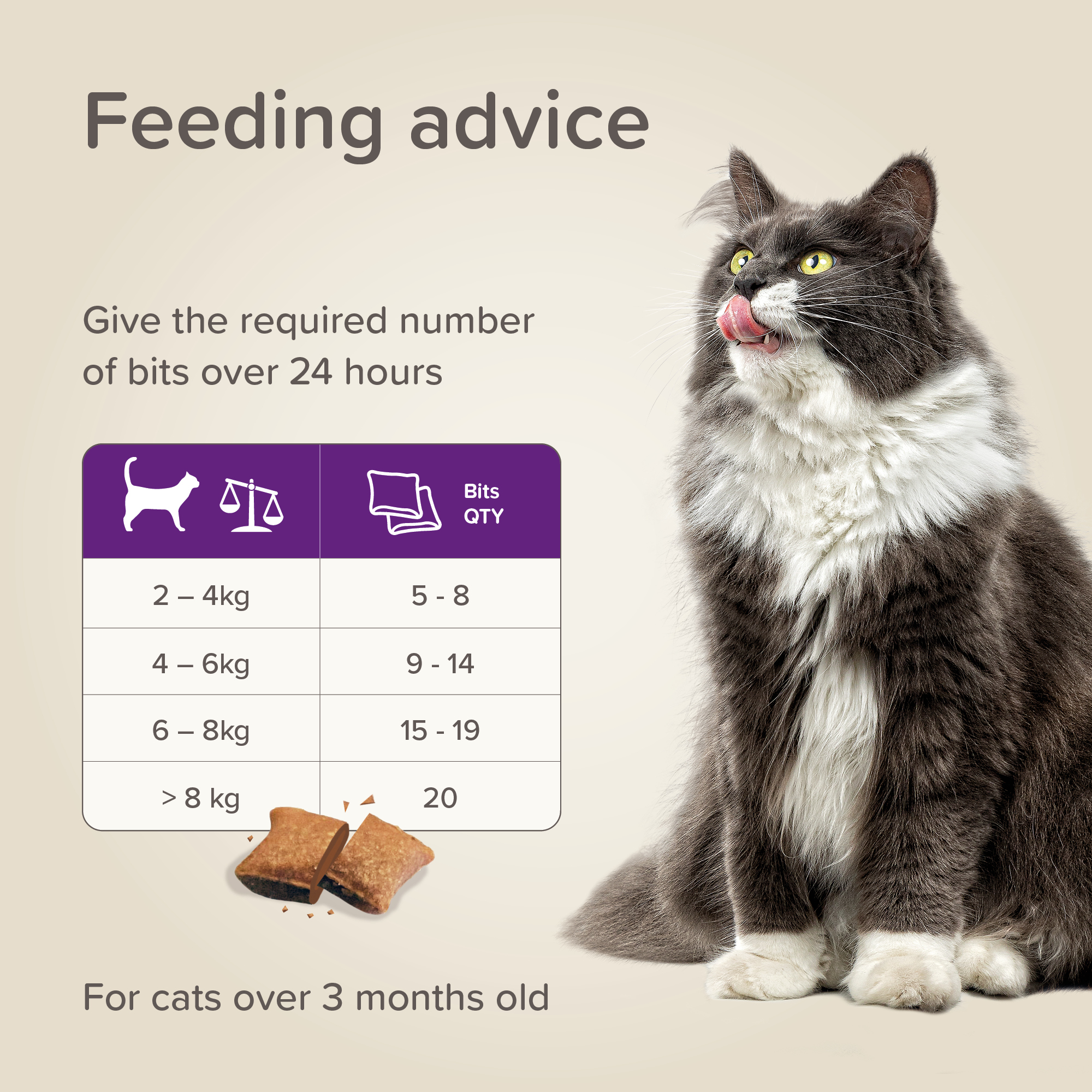 Feeding advice

Give the required number of bits over 24 hours

| | Bits QTY |
|---|---|
| 2 – 4kg | 5 - 8 |
| 4 – 6kg | 9 - 14 |
| 6 – 8kg | 15 - 19 |
| > 8 kg | 20 |

For cats over 3 months old